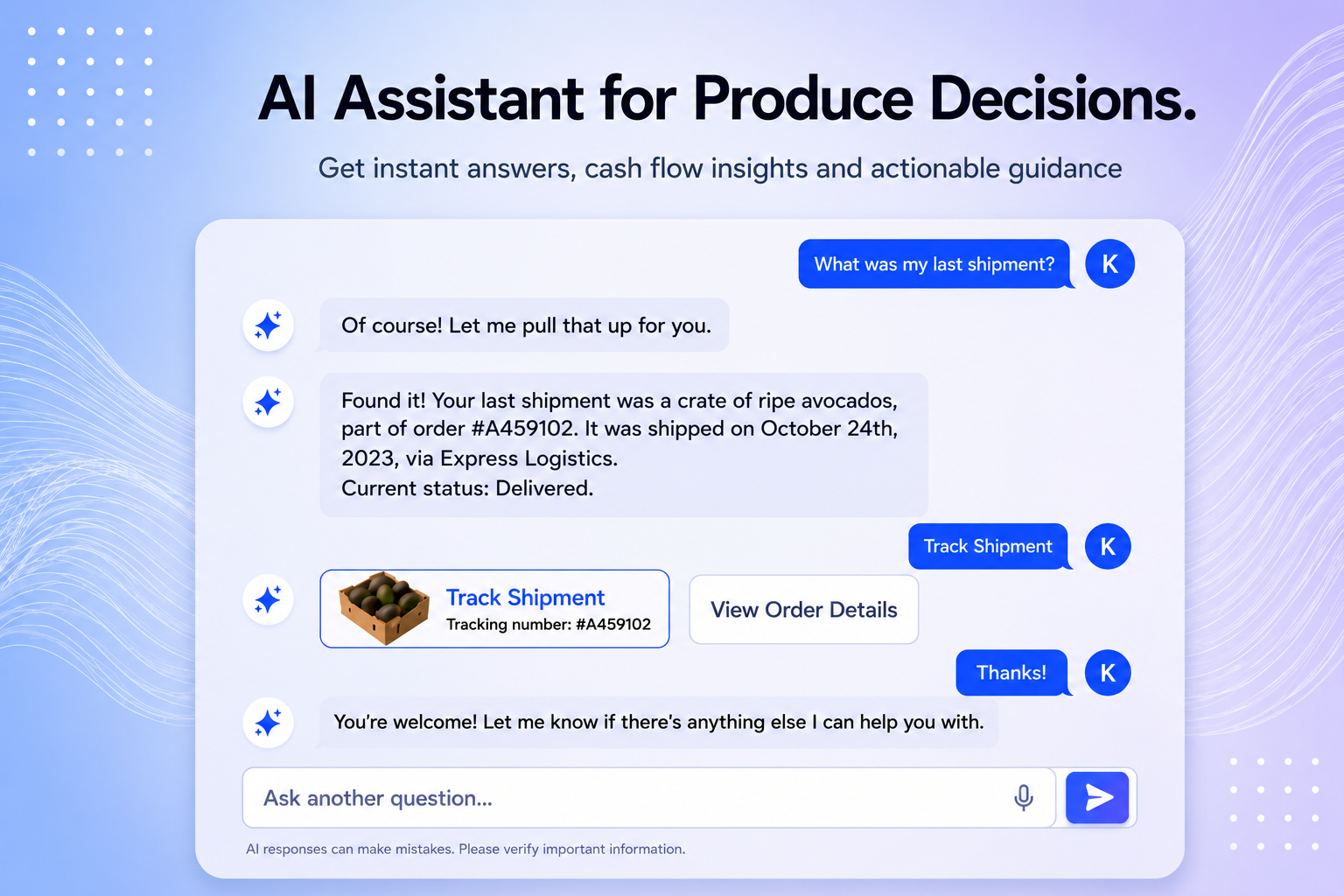 AI Assistant for Produce Decisions.

Get instant answers, cash flow insights and actionable guidance

What was my last shipment?

K

Of course! Let me pull that up for you.

Found it! Your last shipment was a crate of ripe avocados, part of order #A459102. It was shipped on October 24th, 2023, via Express Logistics.
Current status: Delivered.

Track Shipment

K

Track Shipment
Tracking number: #A459102

View Order Details

Thanks!

K

You're welcome! Let me know if there's anything else I can help you with.

Ask another question...

AI responses can make mistakes. Please verify important information.